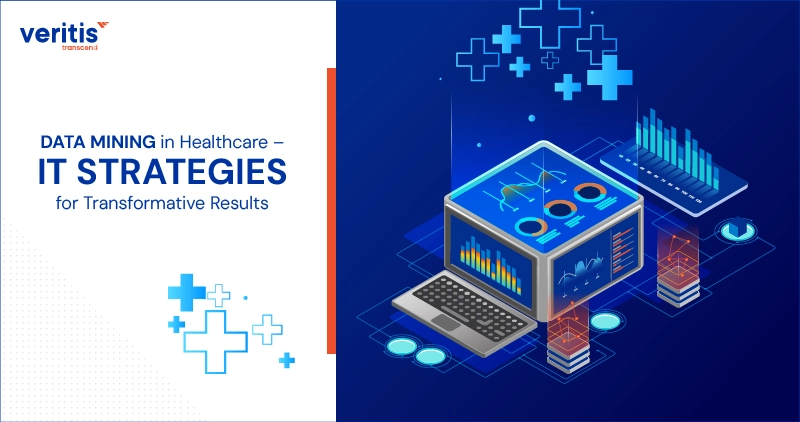 veritis
transcend

DATA MINING in Healthcare –
IT STRATEGIES
for Transformative Results